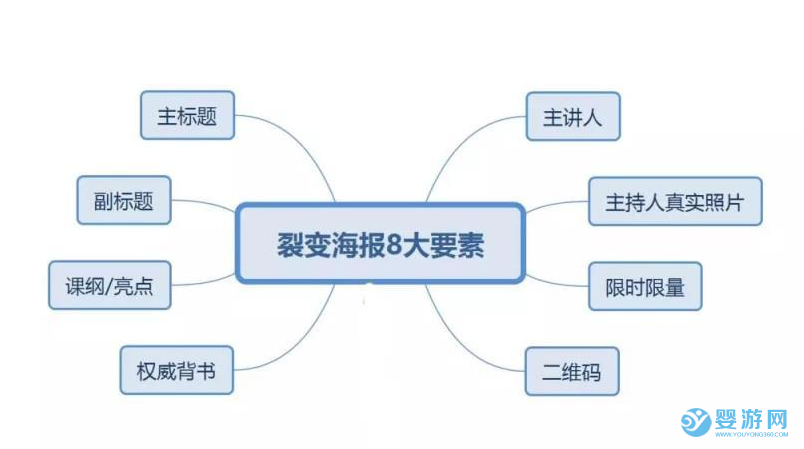 裂变海报8大要素

主标题

副标题

课纲/亮点

权威背书

主讲人

主持人真实照片

限时限量

二维码

婴游网
WWW.YOUYONG360.COM